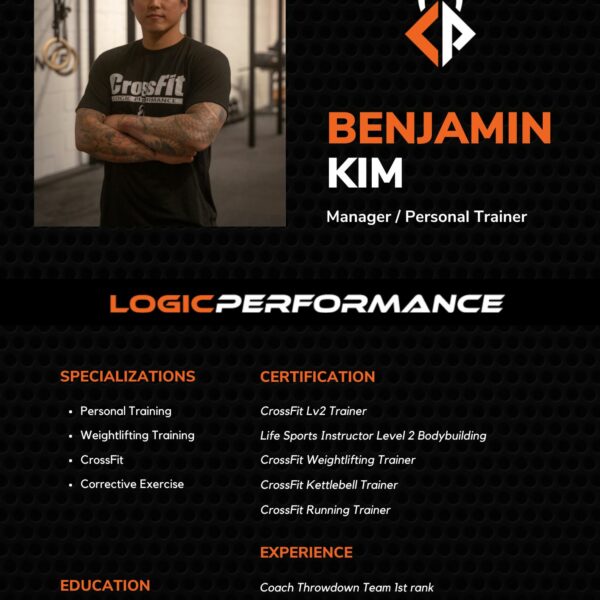 CrossFit
LOGIC PERFORMANCE

BENJAMIN
KIM

Manager / Personal Trainer

LOGICPERFORMANCE

SPECIALIZATIONS

- Personal Training
- Weightlifting Training
- CrossFit
- Corrective Exercise

EDUCATION

CERTIFICATION

CrossFit Lv2 Trainer
Life Sports Instructor Level 2 Bodybuilding
CrossFit Weightlifting Trainer
CrossFit Kettlebell Trainer
CrossFit Running Trainer

EXPERIENCE

Coach Throwdown Team 1st rank